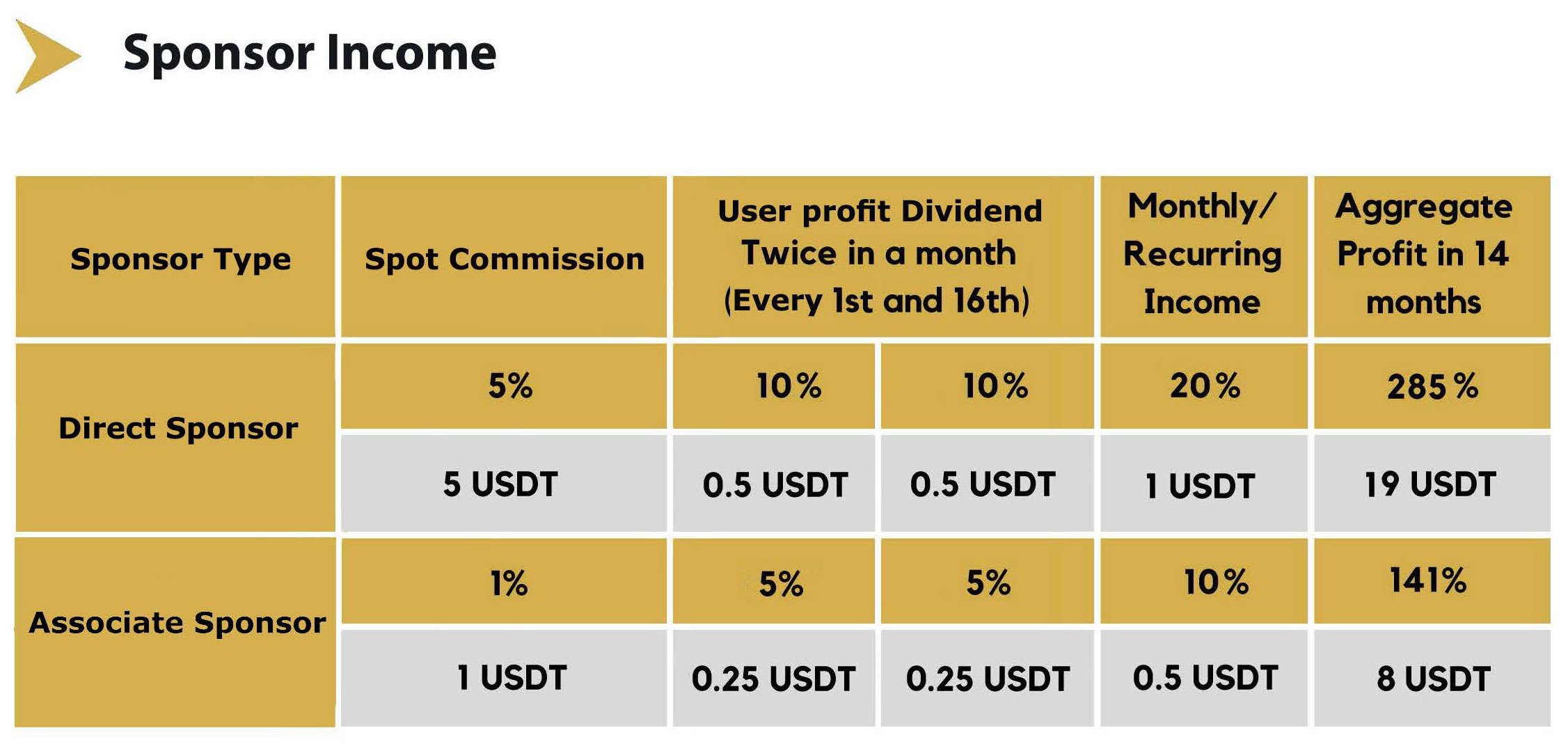 Sponsor Income

| Sponsor Type | Spot Commission | User profit Dividend Twice in a month (Every 1st and 16th) | | Monthly/ Recurring Income | Aggregate Profit in 14 months |
|---|---|---|---|---|---|
| Direct Sponsor | 5% | 10% | 10% | 20% | 285% |
| | 5 USDT | 0.5 USDT | 0.5 USDT | 1 USDT | 19 USDT |
| Associate Sponsor | 1% | 5% | 5% | 10% | 141% |
| | 1 USDT | 0.25 USDT | 0.25 USDT | 0.5 USDT | 8 USDT |